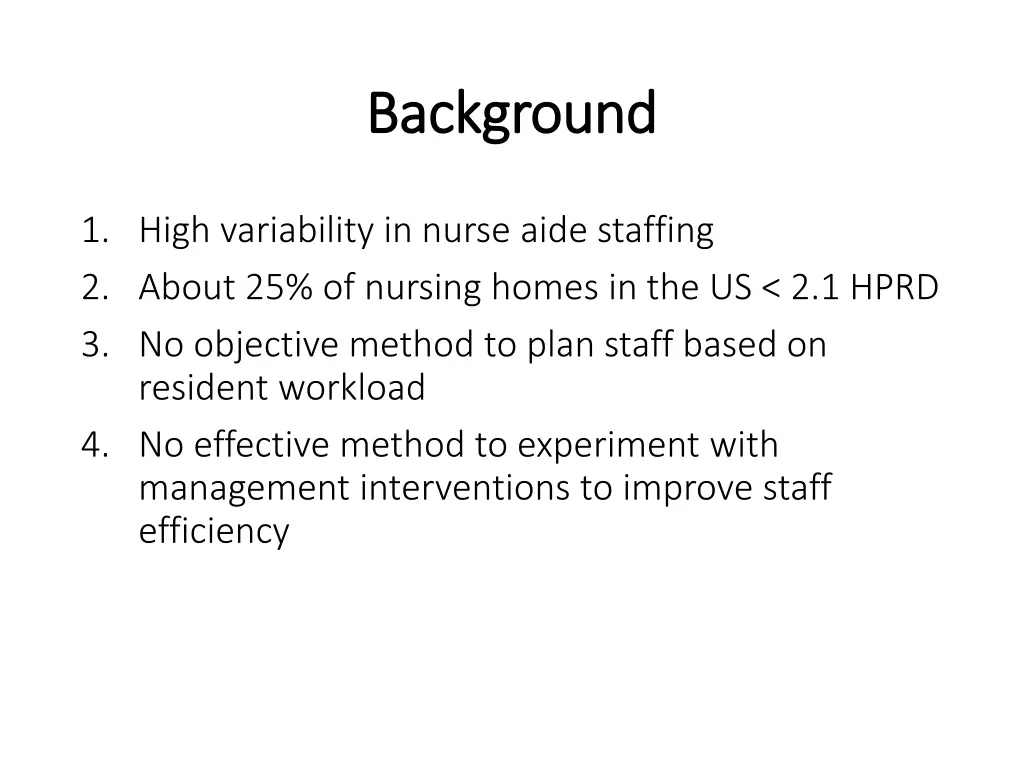 Background

1. High variability in nurse aide staffing
2. About 25% of nursing homes in the US < 2.1 HPRD
3. No objective method to plan staff based on resident workload
4. No effective method to experiment with management interventions to improve staff efficiency